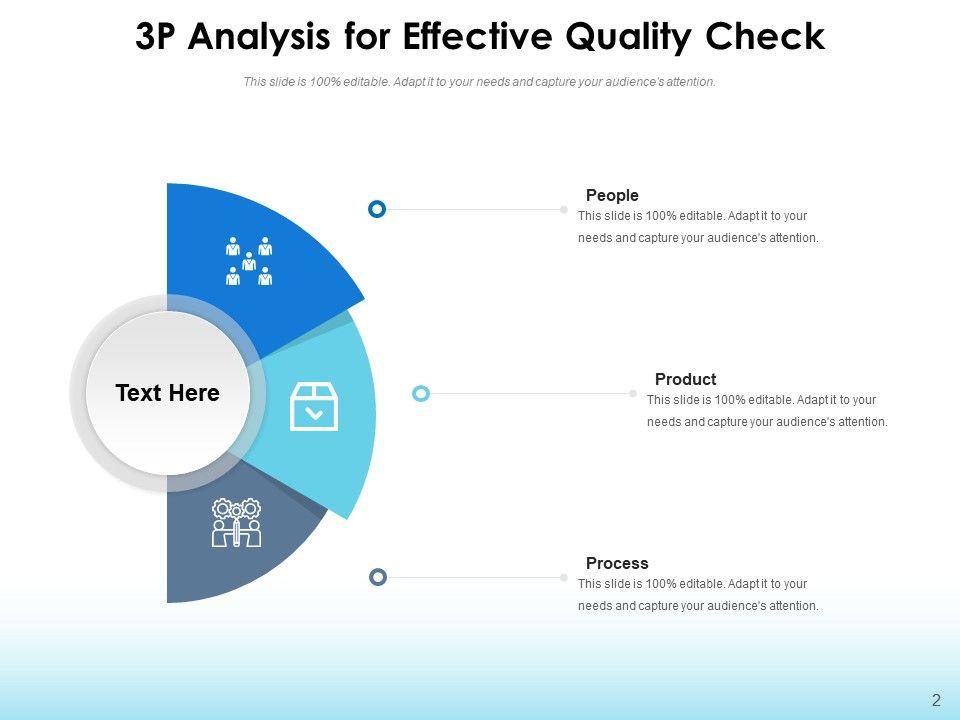 3P Analysis for Effective Quality Check

This slide is 100% editable. Adapt it to your needs and capture your audience's attention.

Text Here

People
This slide is 100% editable. Adapt it to your needs and capture your audience's attention.

Product
This slide is 100% editable. Adapt it to your needs and capture your audience's attention.

Process
This slide is 100% editable. Adapt it to your needs and capture your audience's attention.

2